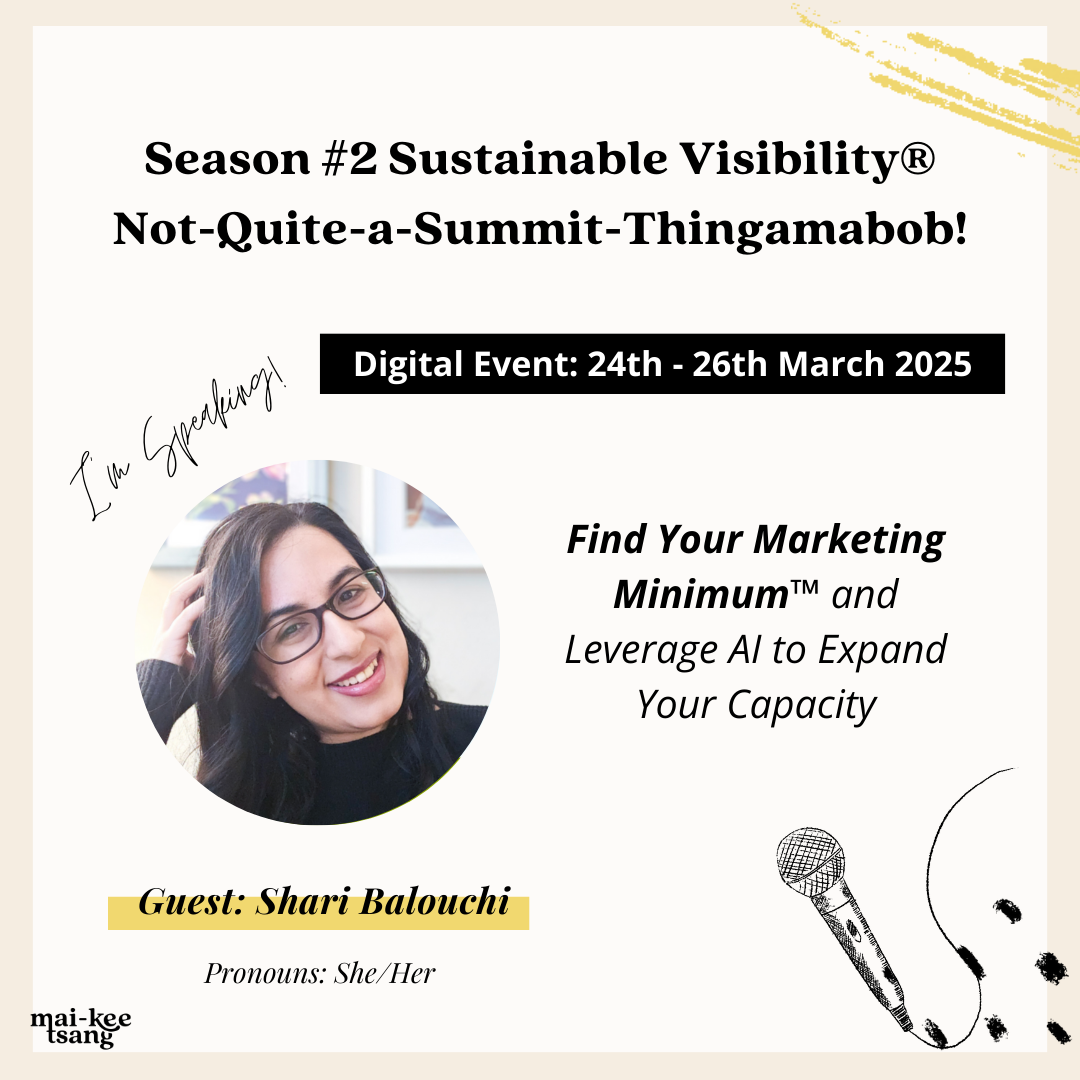 Season #2 Sustainable Visibility® Not-Quite-a-Summit-Thingamabob!

Digital Event: 24th - 26th March 2025

I'm Speaking!

Find Your Marketing Minimum™ and Leverage AI to Expand Your Capacity

Guest: Shari Balouchi

Pronouns: She/Her

mai-kee tsang